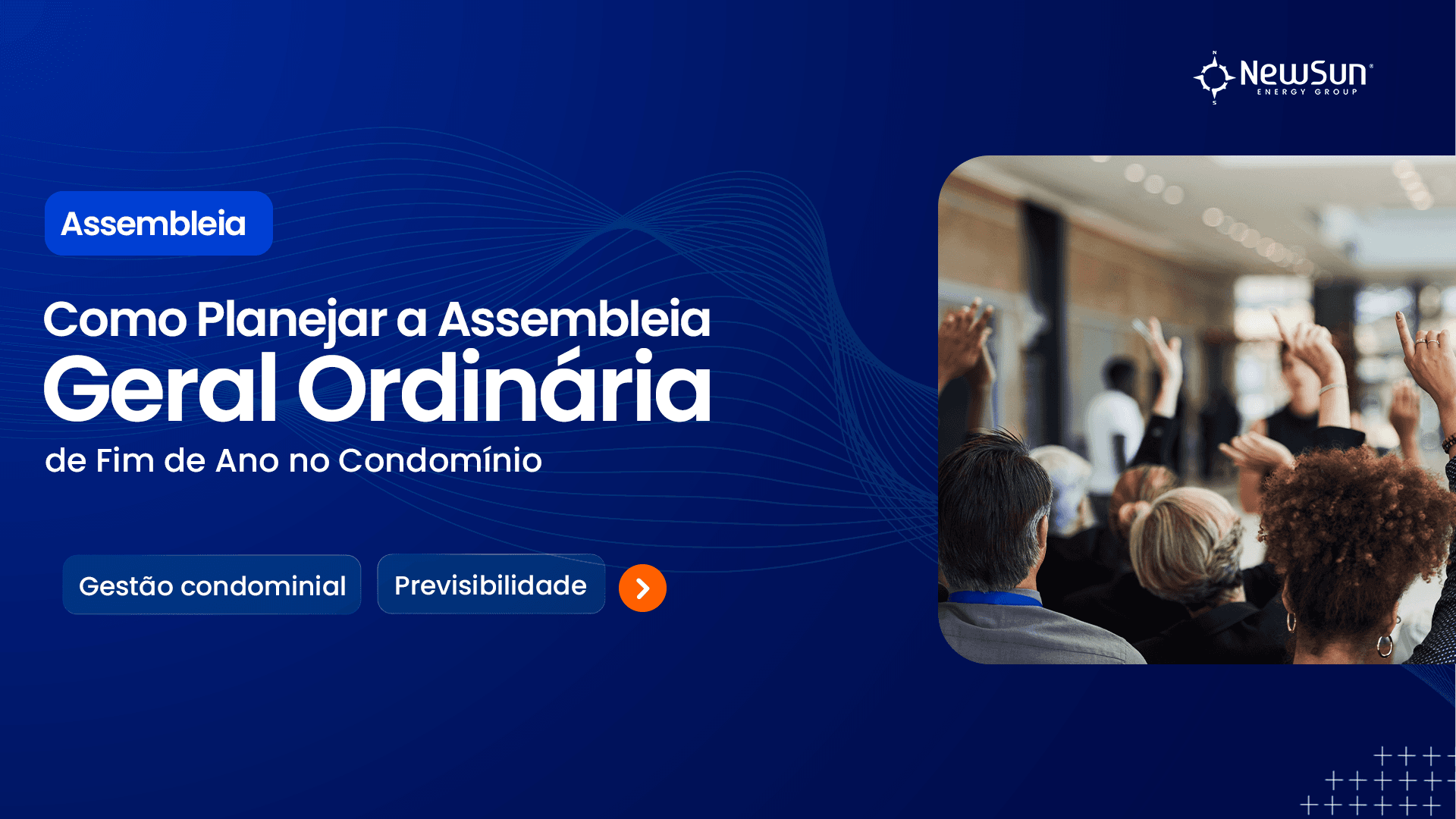 NewSun
ENERGY GROUP

Assembleia

Como Planejar a Assembleia
Geral Ordinária
de Fim de Ano no Condomínio

Gestão condominial
Previsibilidade